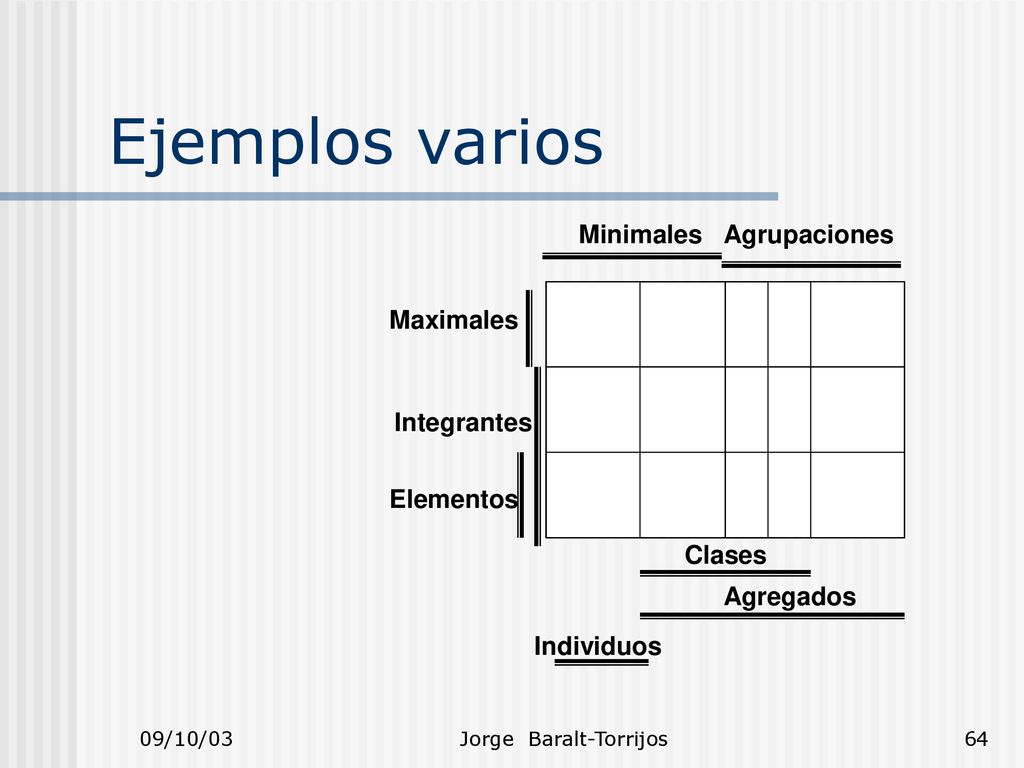 Ejemplos varios

Minimales Agrupaciones

Maximales

Integrantes

Elementos

Clases

Agregados

Individuos

09/10/03 Jorge Baralt-Torrijos 64